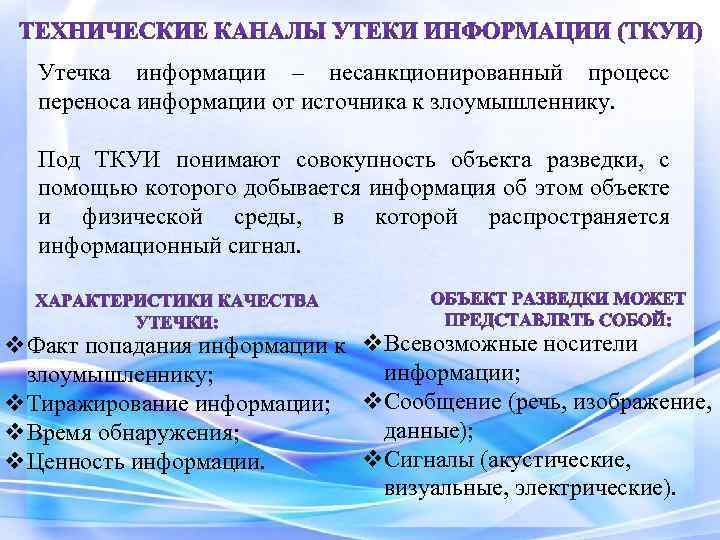 ТЕХНИЧЕСКИЕ КАНАЛЫ УТЕКИ ИНФОРМАЦИИ (ТКУИ)

Утечка информации – несанкционированный процесс переноса информации от источника к злоумышленнику.

Под ТКУИ понимают совокупность объекта разведки, с помощью которого добывается информация об этом объекте и физической среды, в которой распространяется информационный сигнал.

ХАРАКТЕРИСТИКИ КАЧЕСТВА УТЕЧКИ:

❖Факт попадания информации к злоумышленнику;
❖Тиражирование информации;
❖Время обнаружения;
❖Ценность информации.

ОБЪЕКТ РАЗВЕДКИ МОЖЕТ ПРЕДСТАВЛЯТЬ СОБОЙ:

❖Всевозможные носители информации;
❖Сообщение (речь, изображение, данные);
❖Сигналы (акустические, визуальные, электрические).